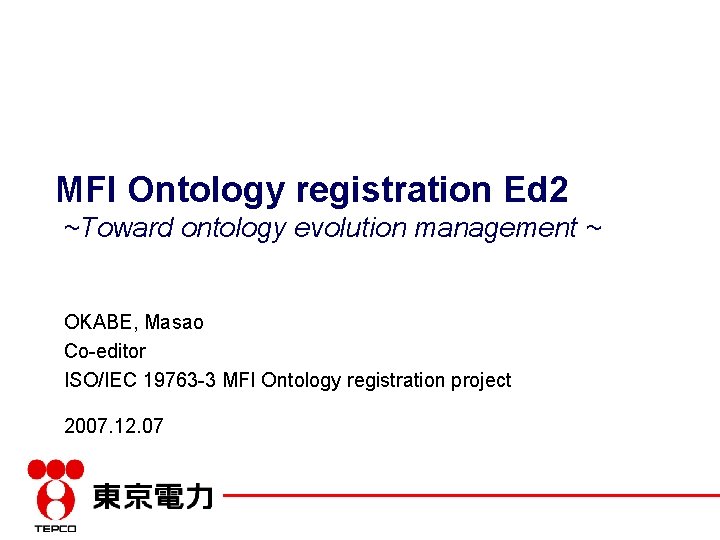 MFI Ontology registration Ed2
~Toward ontology evolution management ~

OKABE, Masao
Co-editor
ISO/IEC 19763-3 MFI Ontology registration project

2007.12.07

東京電力
TEPCO